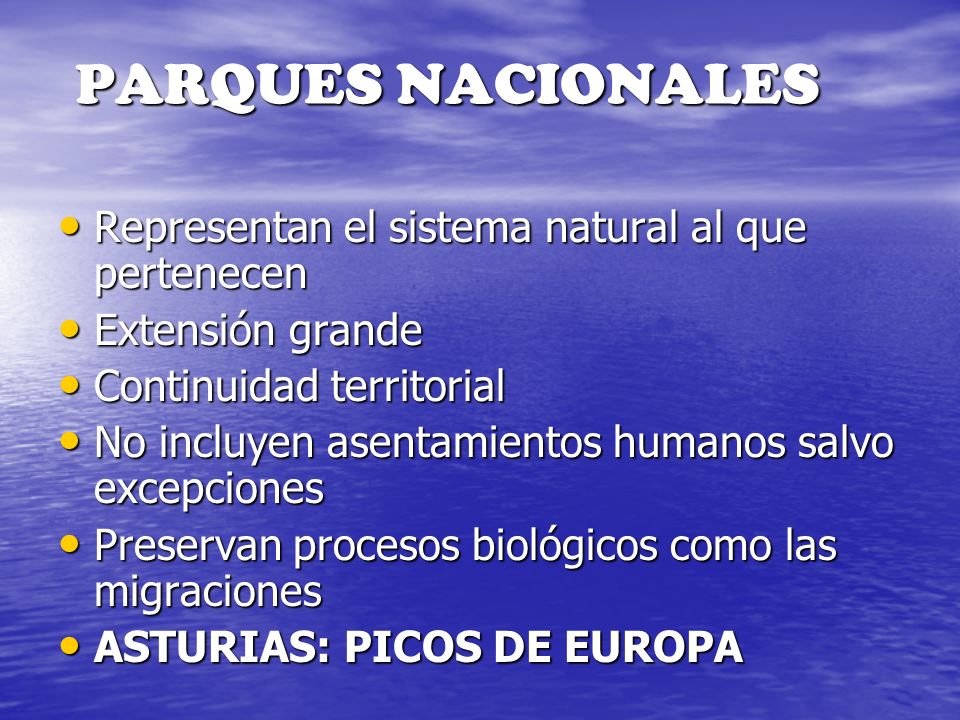 PARQUES NACIONALES

• Representan el sistema natural al que pertenecen
• Extensión grande
• Continuidad territorial
• No incluyen asentamientos humanos salvo excepciones
• Preservan procesos biológicos como las migraciones
• ASTURIAS: PICOS DE EUROPA